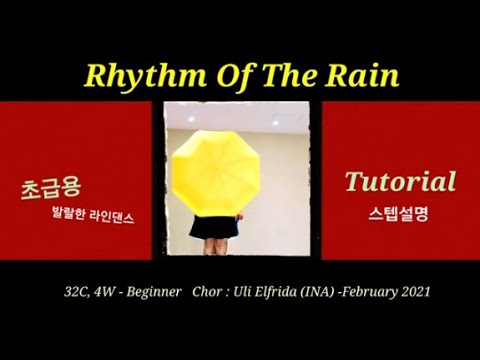 Rhythm Of The Rain

초급용
발랄한 라인댄스

Tutorial
스텝설명

32C, 4W - Beginner   Chor : Uli Elfrida (INA) -February 2021